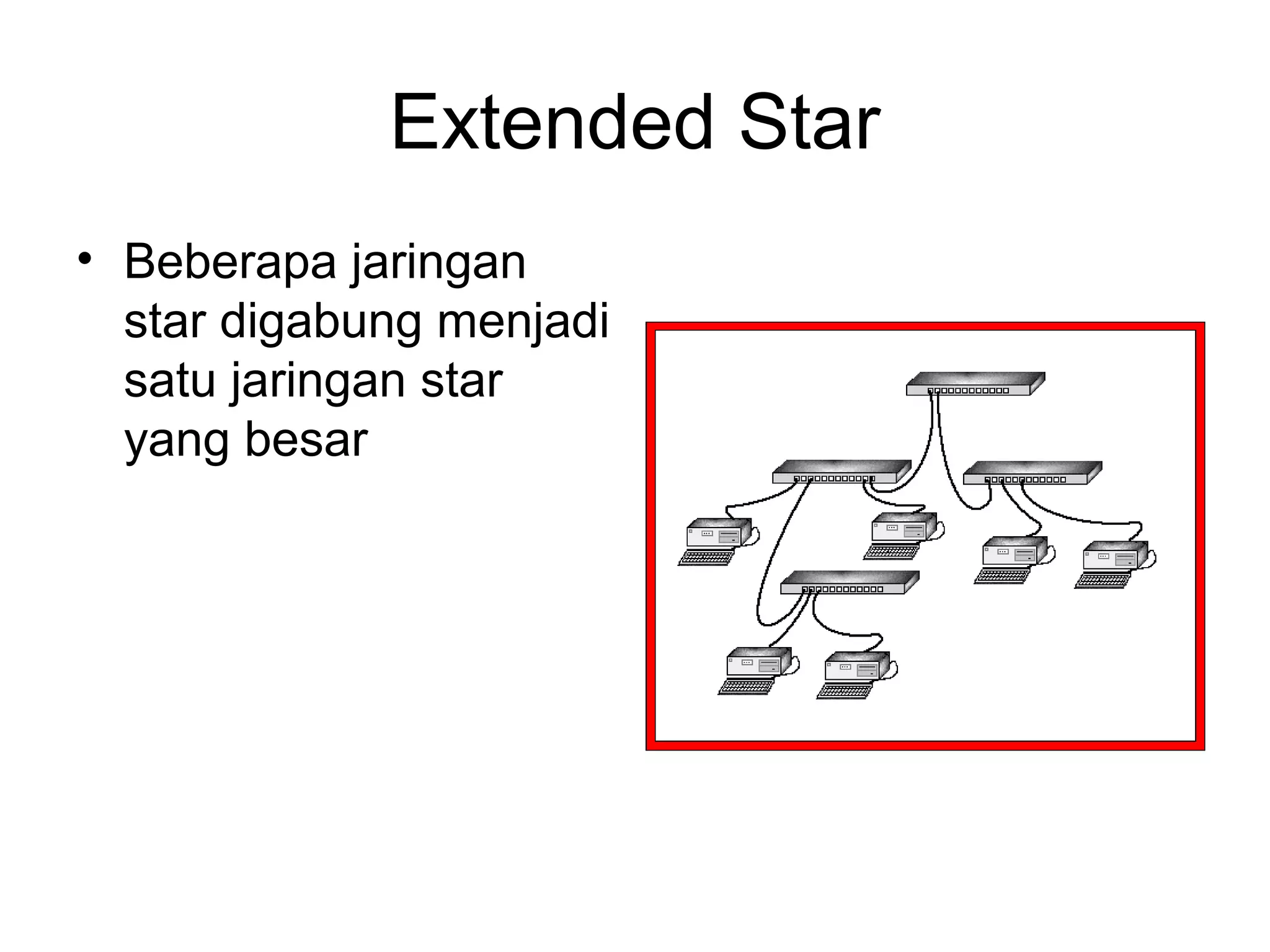 Extended Star

• Beberapa jaringan star digabung menjadi satu jaringan star yang besar